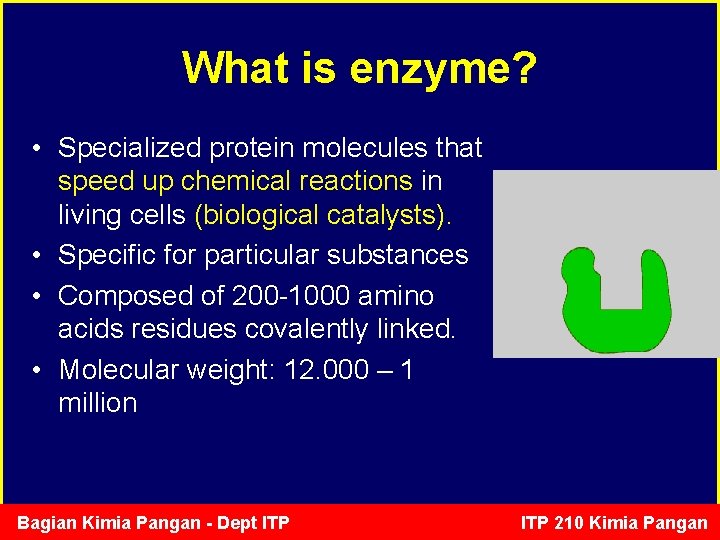 What is enzyme?

• Specialized protein molecules that speed up chemical reactions in living cells (biological catalysts).
• Specific for particular substances
• Composed of 200-1000 amino acids residues covalently linked.
• Molecular weight: 12.000 – 1 million

Bagian Kimia Pangan - Dept ITP

ITP 210 Kimia Pangan